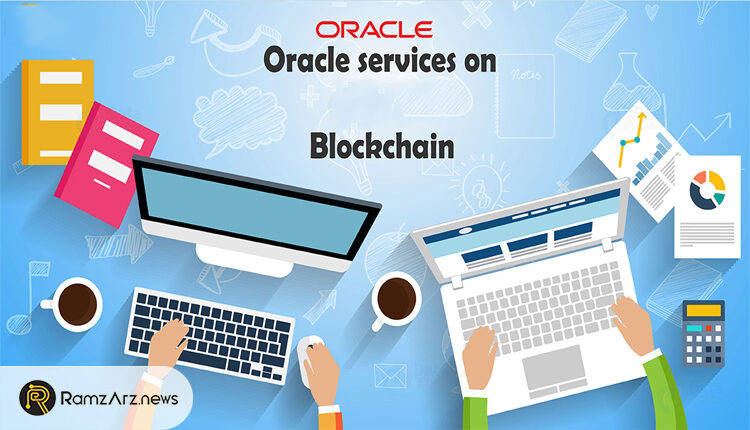 ORACLE
Oracle services on

Blockchain

Notes

RamzArz.news